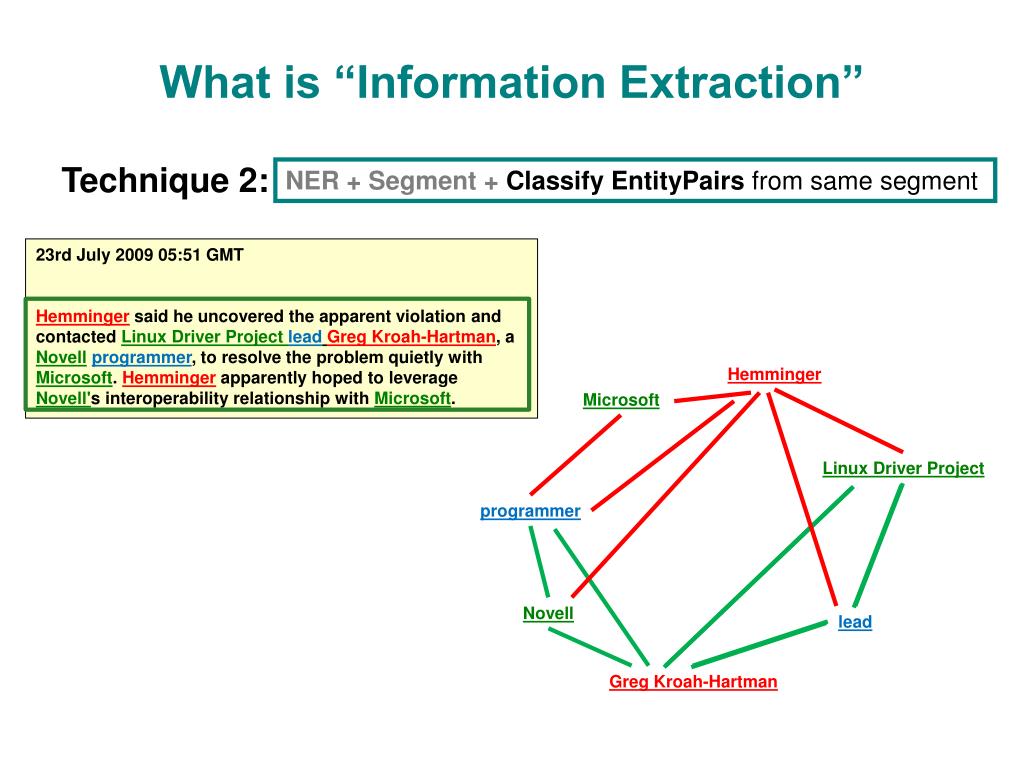 What is “Information Extraction”

Technique 2: NER + Segment + Classify EntityPairs from same segment

23rd July 2009 05:51 GMT

Hemminger said he uncovered the apparent violation and contacted Linux Driver Project lead Greg Kroah-Hartman, a Novell programmer, to resolve the problem quietly with Microsoft. Hemminger apparently hoped to leverage Novell's interoperability relationship with Microsoft.

Hemminger

Microsoft

Linux Driver Project

programmer

Novell

lead

Greg Kroah-Hartman